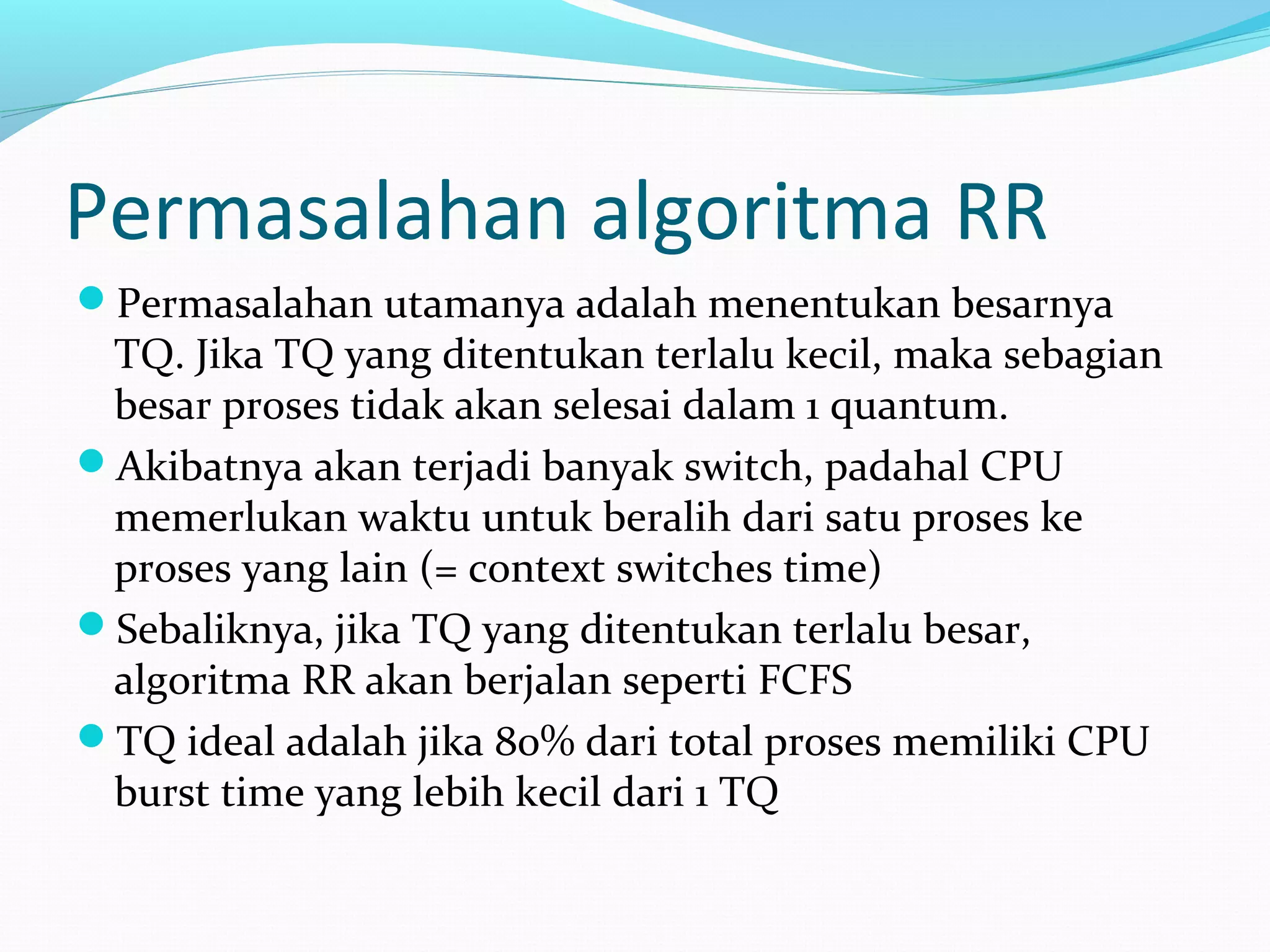 Permasalahan algoritma RR

- Permasalahan utamanya adalah menentukan besarnya TQ. Jika TQ yang ditentukan terlalu kecil, maka sebagian besar proses tidak akan selesai dalam 1 quantum.
- Akibatnya akan terjadi banyak switch, padahal CPU memerlukan waktu untuk beralih dari satu proses ke proses yang lain (= context switches time)
- Sebaliknya, jika TQ yang ditentukan terlalu besar, algoritma RR akan berjalan seperti FCFS
- TQ ideal adalah jika 80% dari total proses memiliki CPU burst time yang lebih kecil dari 1 TQ